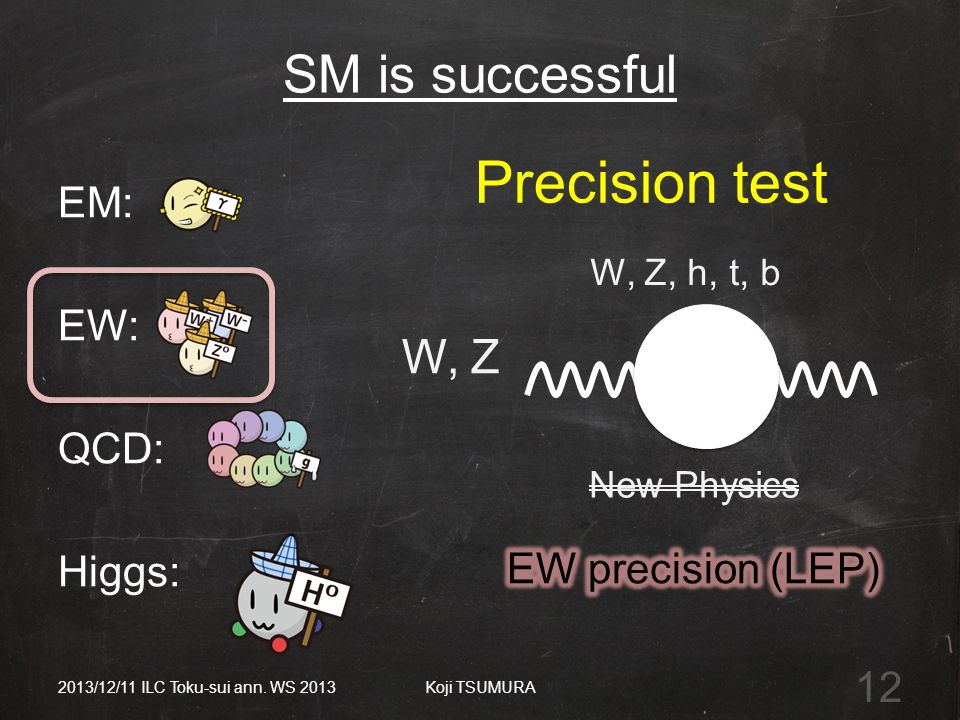 SM is successful

EM: $\gamma$

EW: $W^+$ $W^-$ $Z^0$

QCD: g

Higgs: $H^0$

Precision test

W, Z, h, t, b

W, Z

~~New Physics~~

EW precision (LEP)

2013/12/11 ILC Toku-sui ann. WS 2013

Koji TSUMURA

12